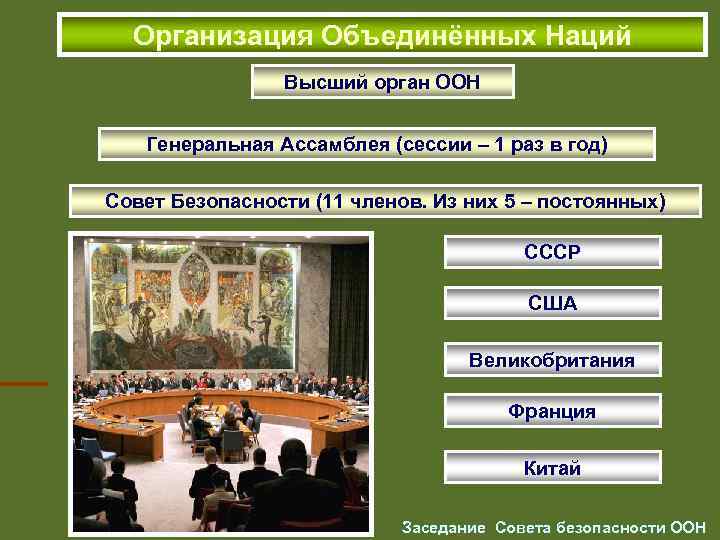 Организация Объединённых Наций

Высший орган ООН

Генеральная Ассамблея (сессии – 1 раз в год)

Совет Безопасности (11 членов. Из них 5 – постоянных)

СССР

США

Великобритания

Франция

Китай

Заседание Совета безопасности ООН